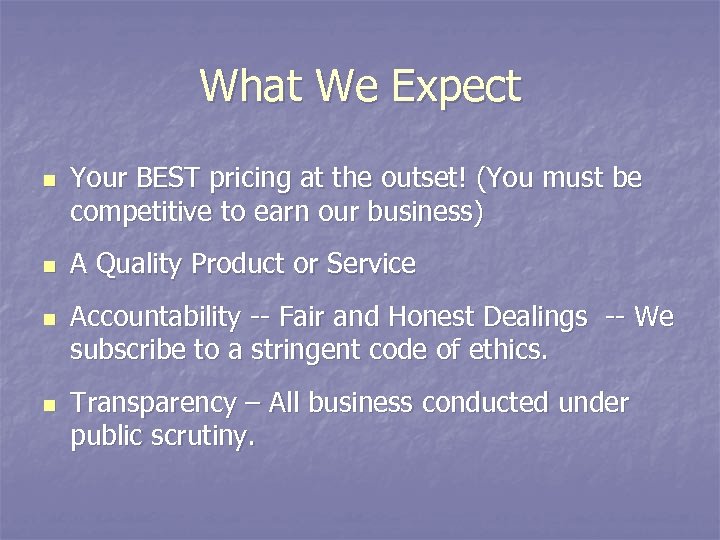 What We Expect

- Your BEST pricing at the outset! (You must be competitive to earn our business)
- A Quality Product or Service
- Accountability -- Fair and Honest Dealings -- We subscribe to a stringent code of ethics.
- Transparency – All business conducted under public scrutiny.